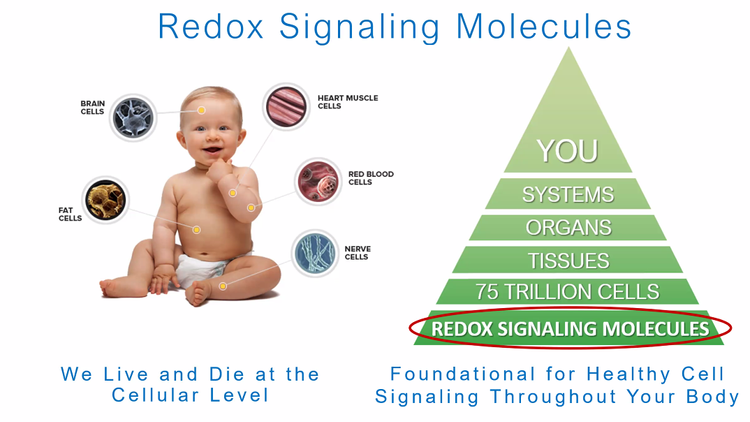 Redox Signaling Molecules

BRAIN CELLS

HEART MUSCLE CELLS

RED BLOOD CELLS

FAT CELLS

NERVE CELLS

YOU

SYSTEMS

ORGANS

TISSUES

75 TRILLION CELLS

REDOX SIGNALING MOLECULES

We Live and Die at the Cellular Level

Foundational for Healthy Cell Signaling Throughout Your Body